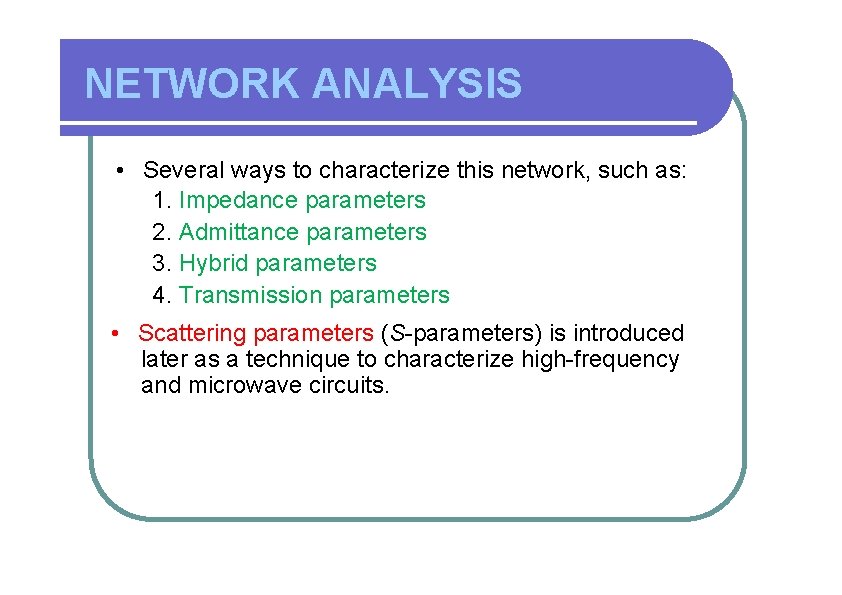 NETWORK ANALYSIS

• Several ways to characterize this network, such as:
1. Impedance parameters
2. Admittance parameters
3. Hybrid parameters
4. Transmission parameters

• Scattering parameters (S-parameters) is introduced later as a technique to characterize high-frequency and microwave circuits.